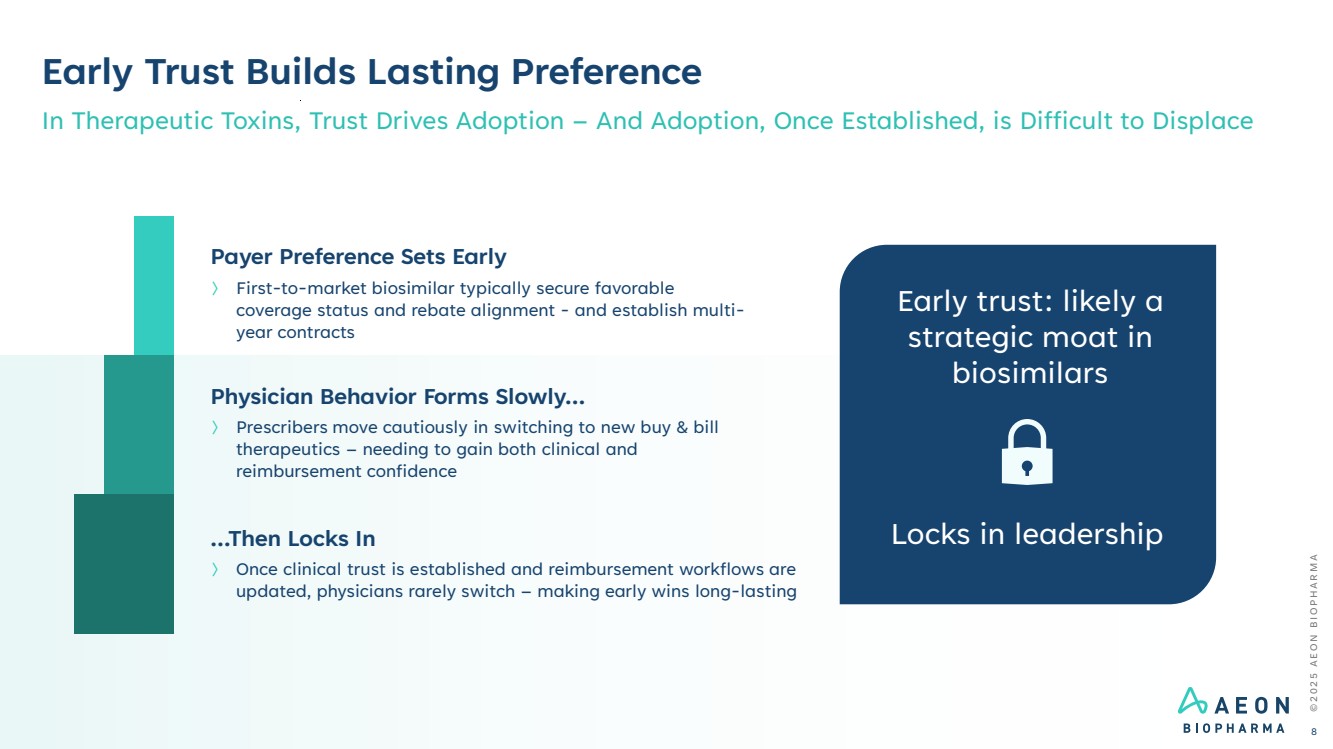 Early Trust Builds Lasting Preference

In Therapeutic Toxins, Trust Drives Adoption – And Adoption, Once Established, is Difficult to Displace

Payer Preference Sets Early

〉 First-to-market biosimilar typically secure favorable coverage status and rebate alignment - and establish multi-year contracts

Physician Behavior Forms Slowly…

〉 Prescribers move cautiously in switching to new buy & bill therapeutics – needing to gain both clinical and reimbursement confidence

…Then Locks In

〉 Once clinical trust is established and reimbursement workflows are updated, physicians rarely switch – making early wins long-lasting

Early trust: likely a strategic moat in biosimilars

Locks in leadership

©2025 AEON BIOPHARMA

AEON BIOPHARMA

8